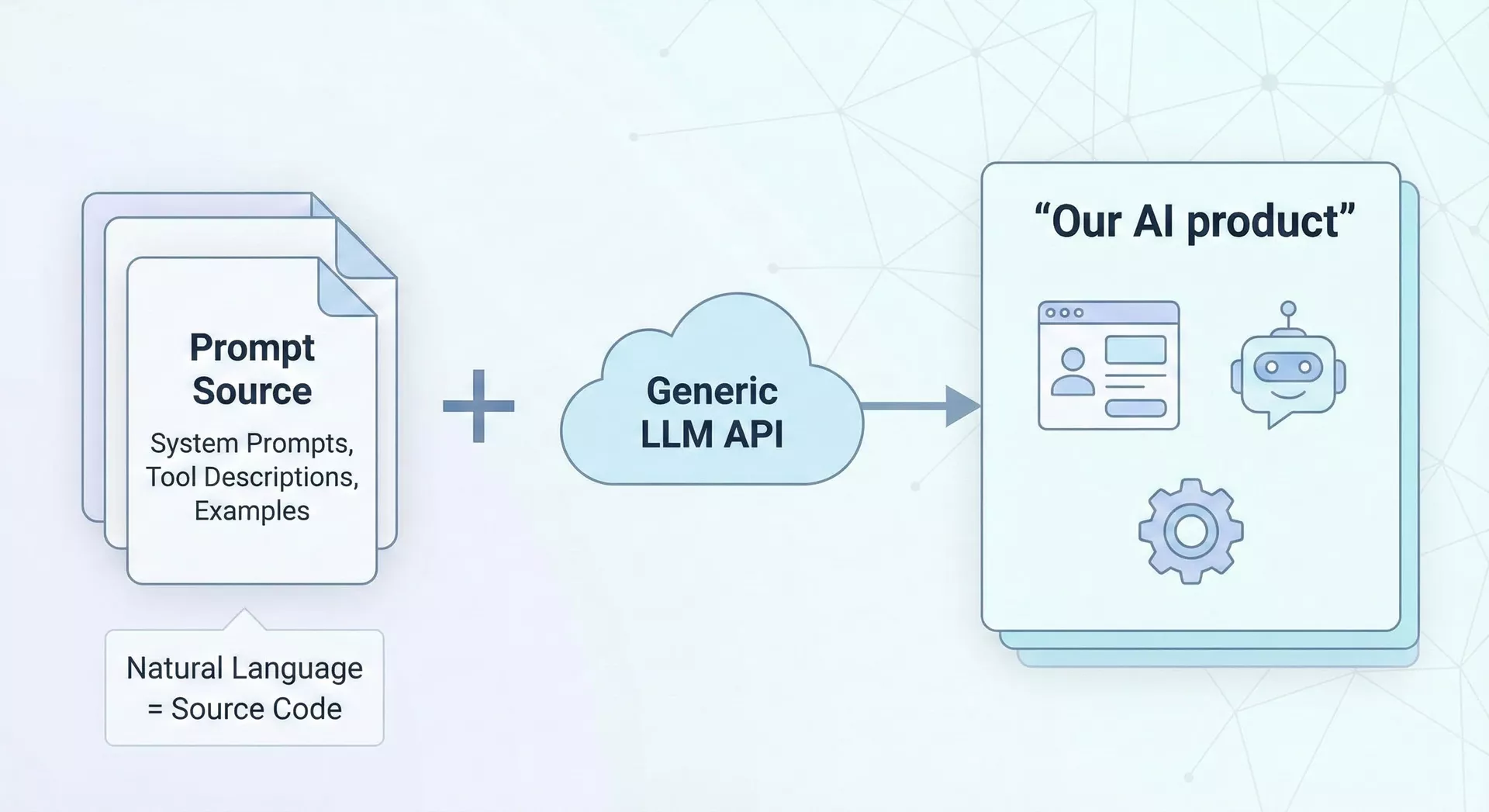 Prompt Source

System Prompts, Tool Descriptions, Examples

Natural Language = Source Code

+

Generic LLM API

“Our AI product”